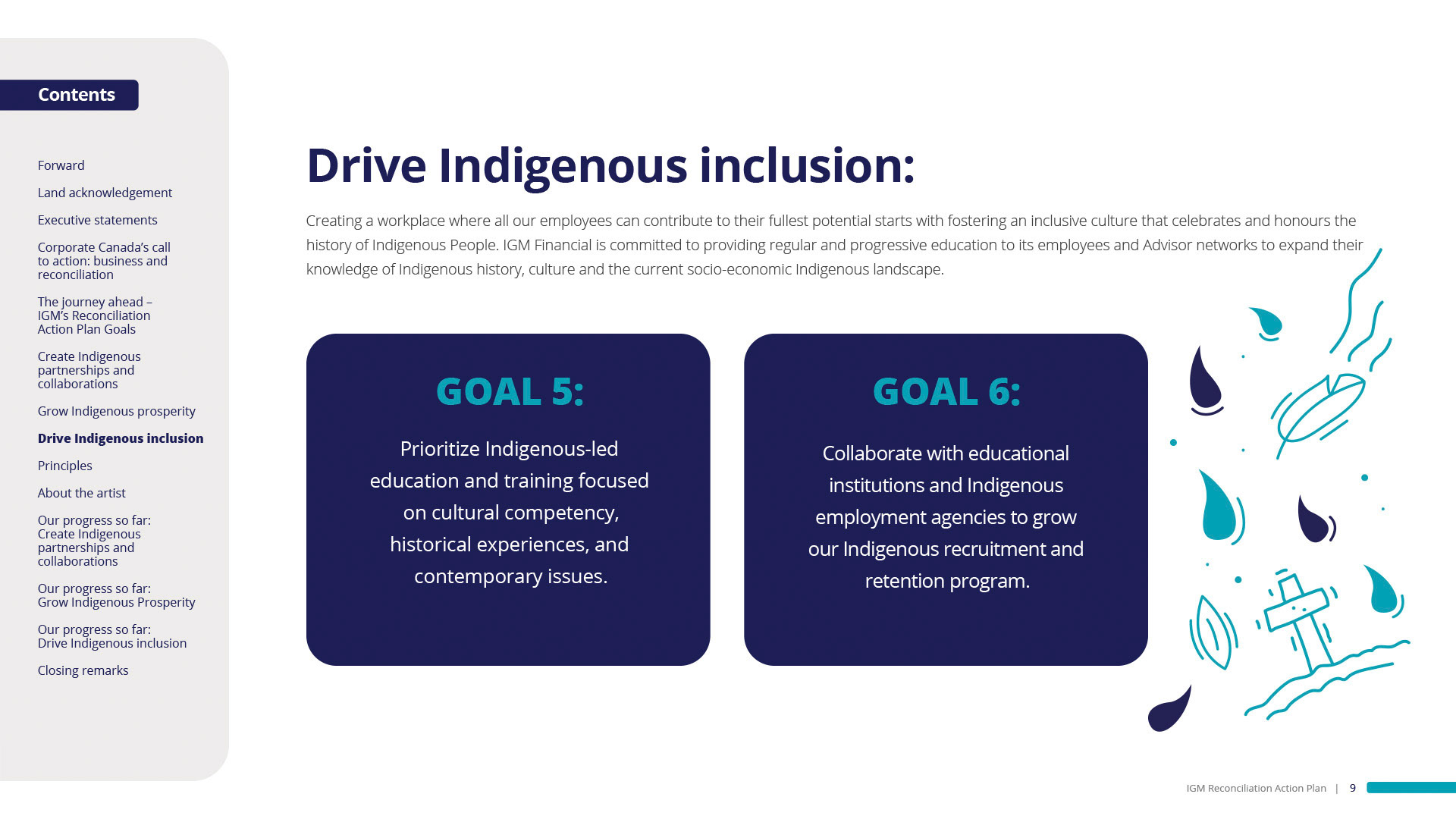 Contents

Forward

Land acknowledgement

Executive statements

Corporate Canada's call to action: business and reconciliation

The journey ahead – IGM's Reconciliation Action Plan Goals

Create Indigenous partnerships and collaborations

Grow Indigenous prosperity

Drive Indigenous inclusion

Principles

About the artist

Our progress so far: Create Indigenous partnerships and collaborations

Our progress so far: Grow Indigenous Prosperity

Our progress so far: Drive Indigenous inclusion

Closing remarks

Drive Indigenous inclusion:

Creating a workplace where all our employees can contribute to their fullest potential starts with fostering an inclusive culture that celebrates and honours the history of Indigenous People. IGM Financial is committed to providing regular and progressive education to its employees and Advisor networks to expand their knowledge of Indigenous history, culture and the current socio-economic Indigenous landscape.

GOAL 5:

Prioritize Indigenous-led education and training focused on cultural competency, historical experiences, and contemporary issues.

GOAL 6:

Collaborate with educational institutions and Indigenous employment agencies to grow our Indigenous recruitment and retention program.

IGM Reconciliation Action Plan | 9